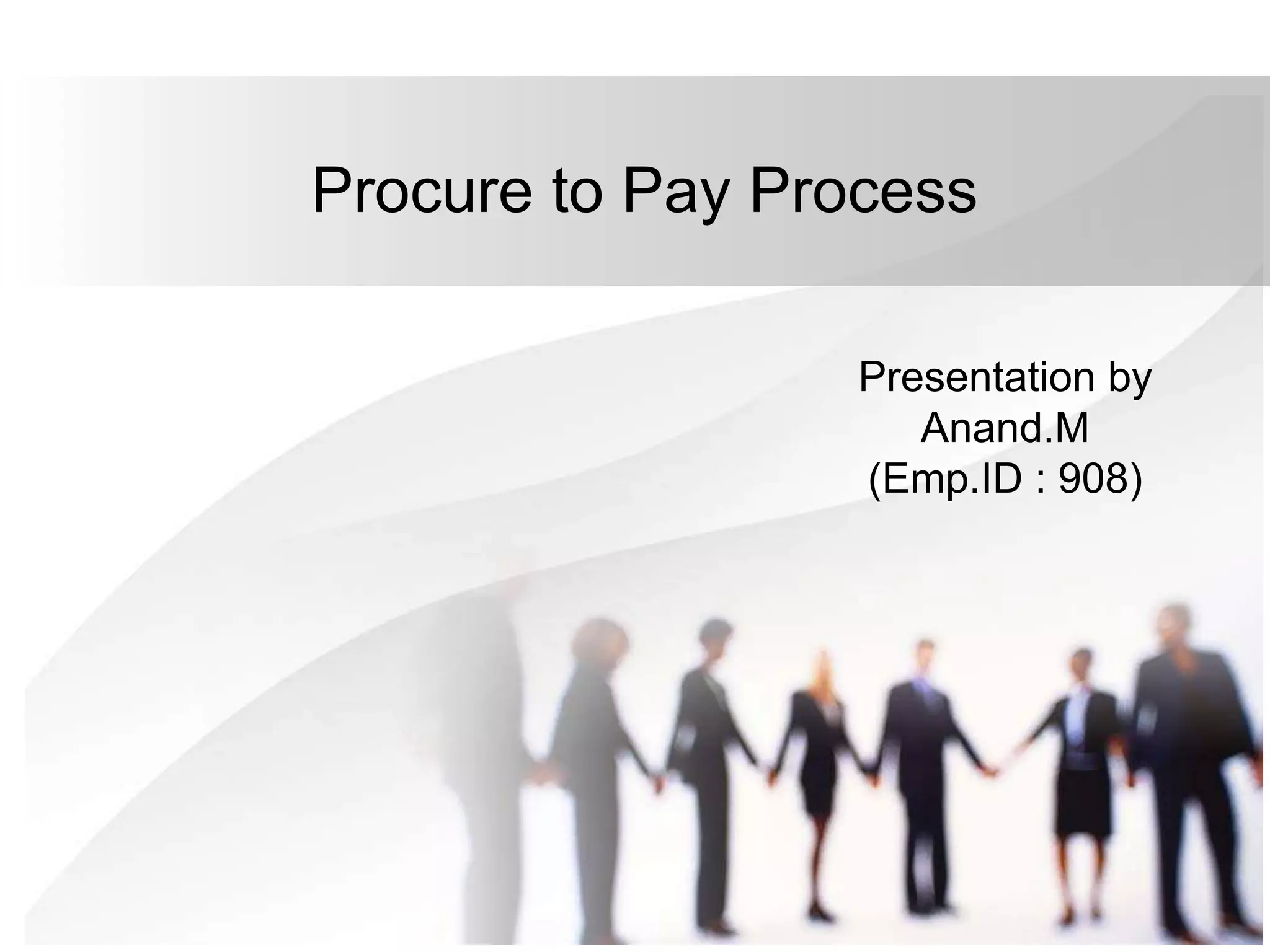 Procure to Pay Process

Presentation by
Anand.M
(Emp.ID : 908)